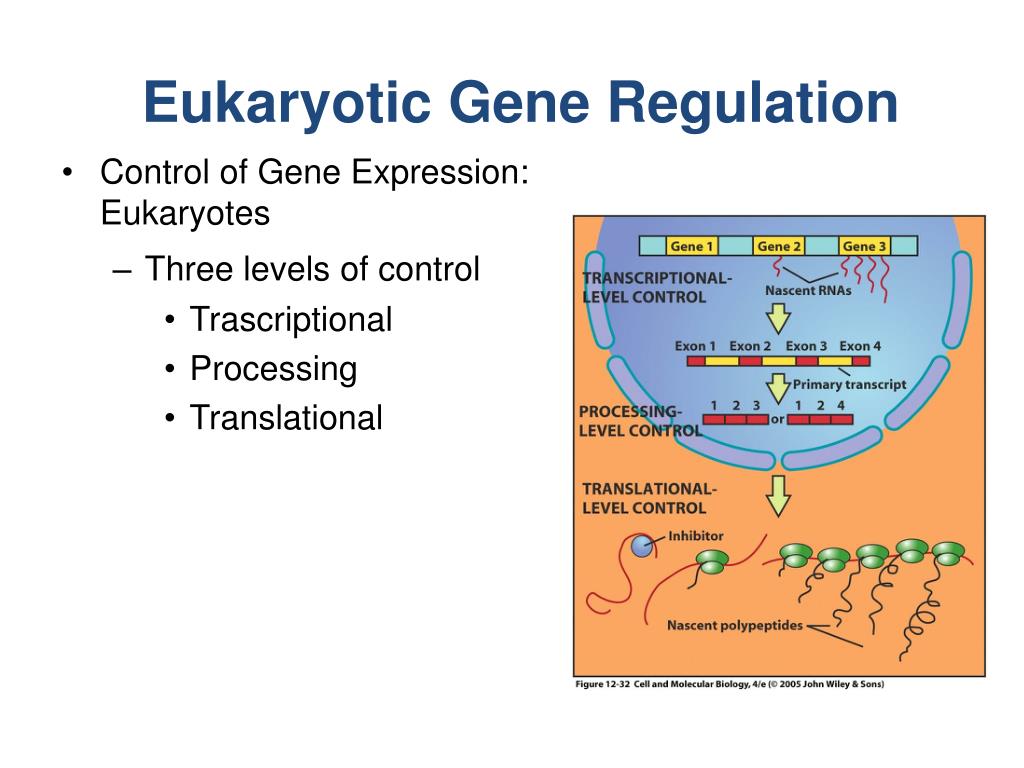 Eukaryotic Gene Regulation

• Control of Gene Expression: Eukaryotes

– Three levels of control

• Trascriptional

• Processing

• Translational

Gene 1 Gene 2 Gene 3

TRANSCRIPTIONAL-LEVEL CONTROL

Nascent RNAs

Exon 1 Exon 2 Exon 3 Exon 4

Primary transcript

PROCESSING-LEVEL CONTROL

1 2 3 or 1 2 4

TRANSLATIONAL-LEVEL CONTROL

Inhibitor

Nascent polypeptides

Figure 12-32 Cell and Molecular Biology, 4/e (© 2005 John Wiley & Sons)